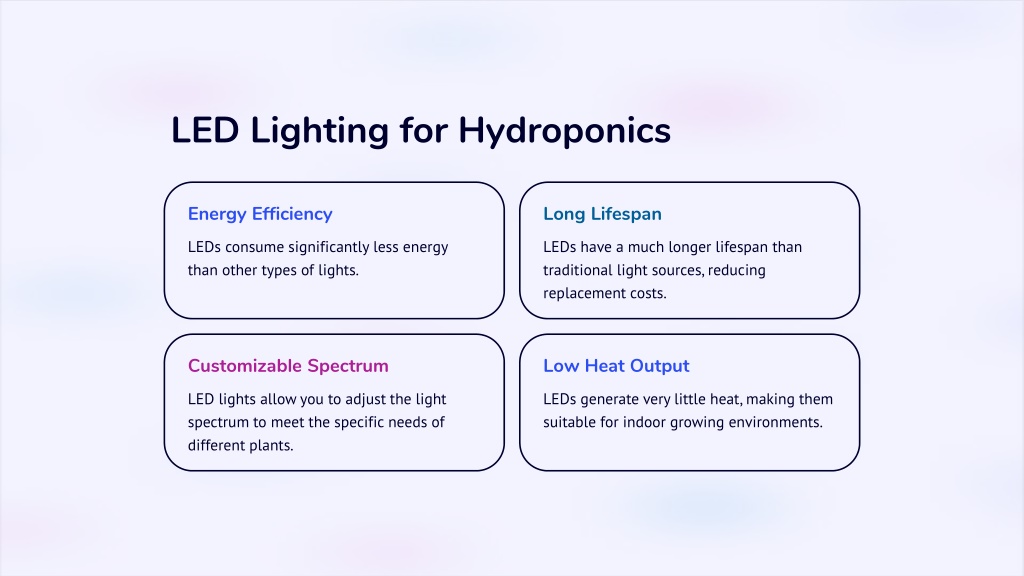 LED Lighting for Hydroponics

Energy Efficiency

LEDs consume significantly less energy than other types of lights.

Long Lifespan

LEDs have a much longer lifespan than traditional light sources, reducing replacement costs.

Customizable Spectrum

LED lights allow you to adjust the light spectrum to meet the specific needs of different plants.

Low Heat Output

LEDs generate very little heat, making them suitable for indoor growing environments.